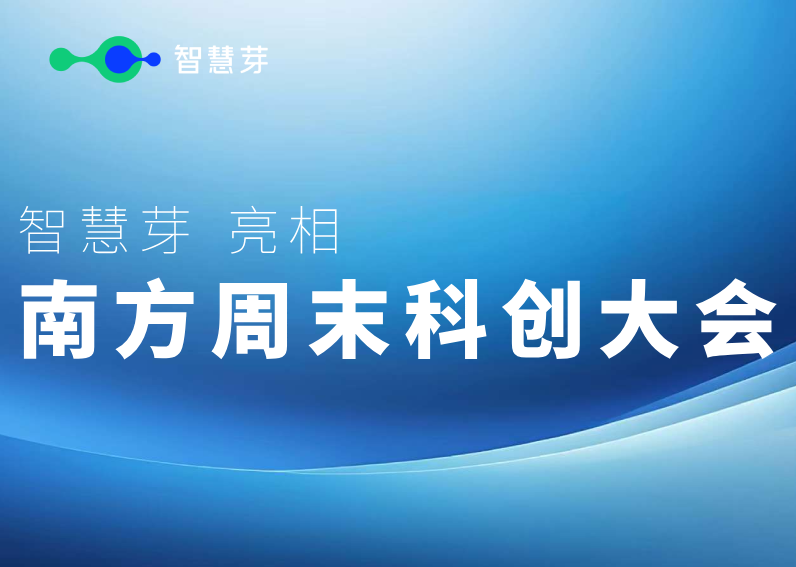 智慧芽

智慧芽 亮相

南方周末科创大会